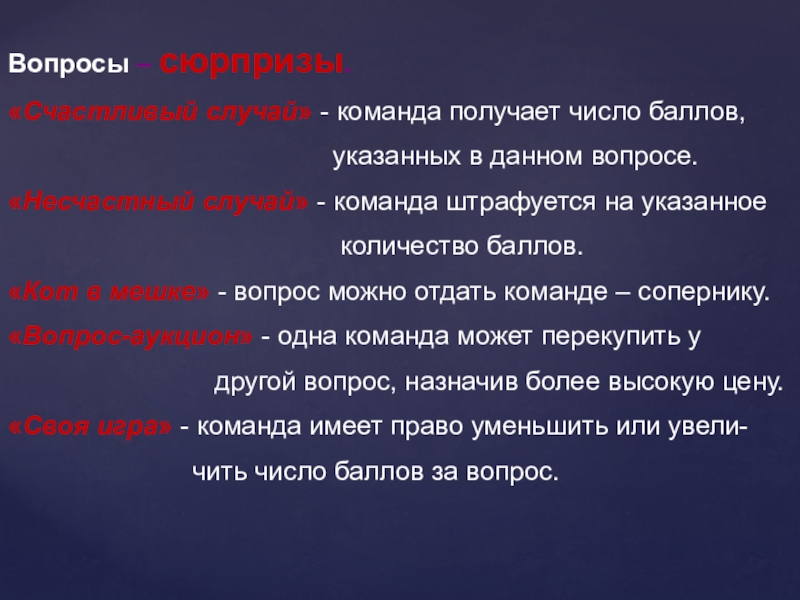 Вопросы – сюрпризы.

«Счастливый случай» - команда получает число баллов, указанных в данном вопросе.

«Несчастный случай» - команда штрафуется на указанное количество баллов.

«Кот в мешке» - вопрос можно отдать команде – сопернику.

«Вопрос-аукцион» - одна команда может перекупить у другой вопрос, назначив более высокую цену.

«Своя игра» - команда имеет право уменьшить или увеличить число баллов за вопрос.